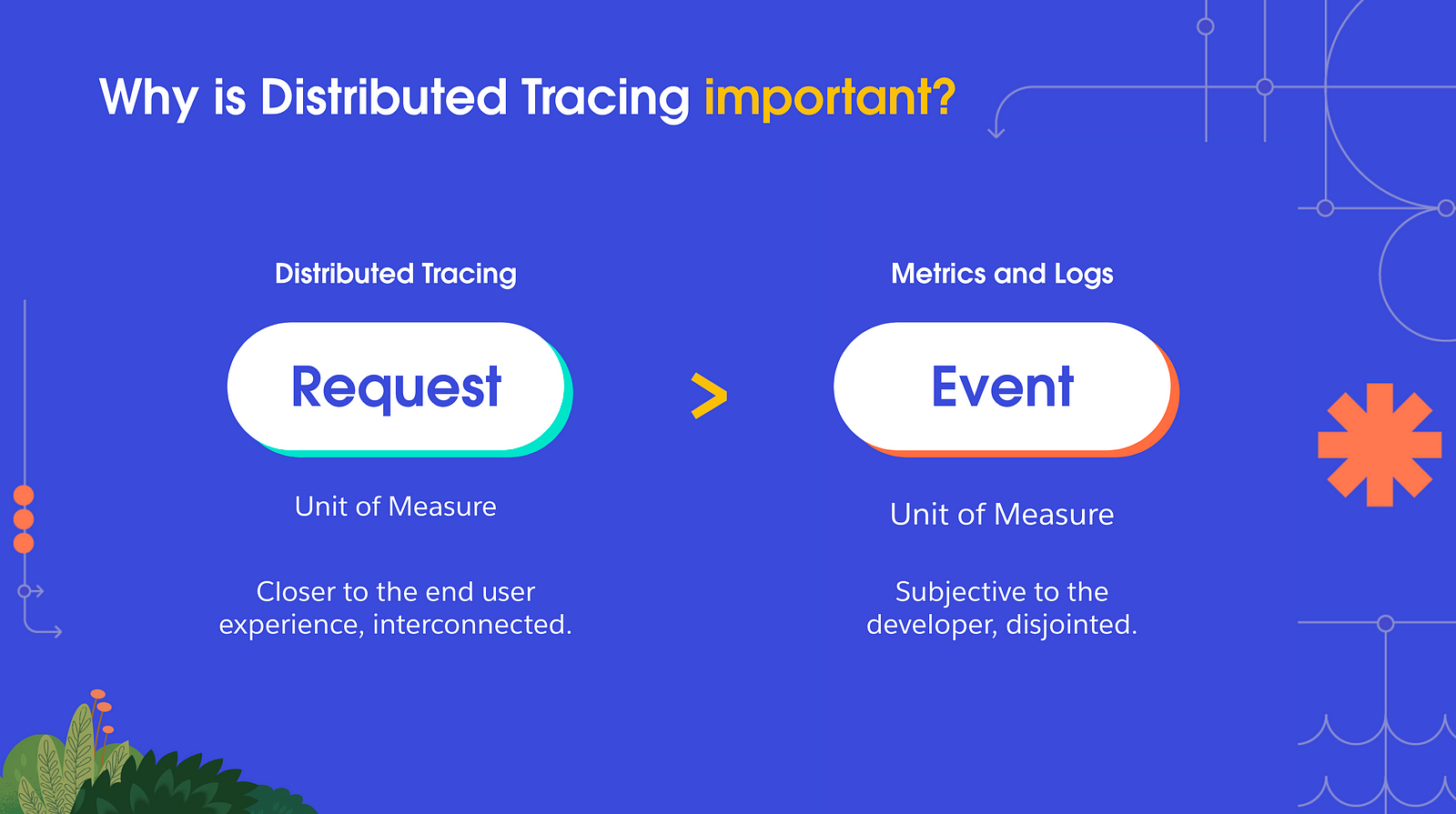 Why is Distributed Tracing important?

Distributed Tracing

Request

Unit of Measure

Closer to the end user experience, interconnected.

>

Metrics and Logs

Event

Unit of Measure

Subjective to the developer, disjointed.